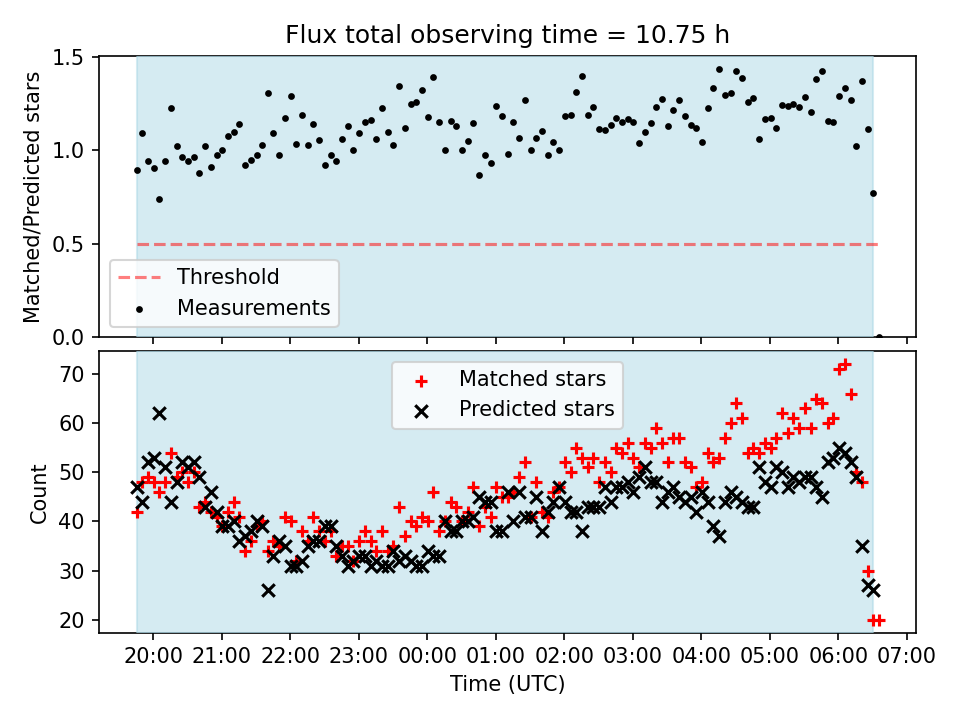 Flux total observing time = 10.75 h

Matched/Predicted stars

1.5
1.0
0.5
0.0

Threshold
Measurements

Count

70
60
50
40
30
20

Matched stars
Predicted stars

20:00 21:00 22:00 23:00 00:00 01:00 02:00 03:00 04:00 05:00 06:00 07:00

Time (UTC)